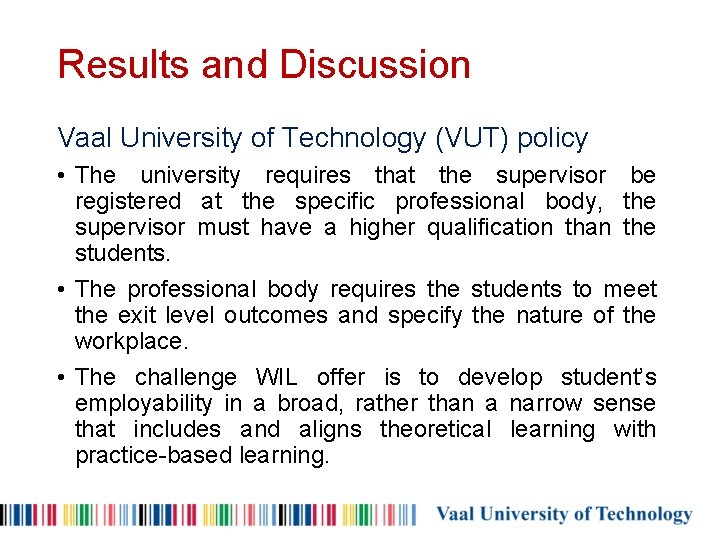 Results and Discussion

Vaal University of Technology (VUT) policy

• The university requires that the supervisor be registered at the specific professional body, the supervisor must have a higher qualification than the students.

• The professional body requires the students to meet the exit level outcomes and specify the nature of the workplace.

• The challenge WIL offer is to develop student's employability in a broad, rather than a narrow sense that includes and aligns theoretical learning with practice-based learning.

Vaal University of Technology